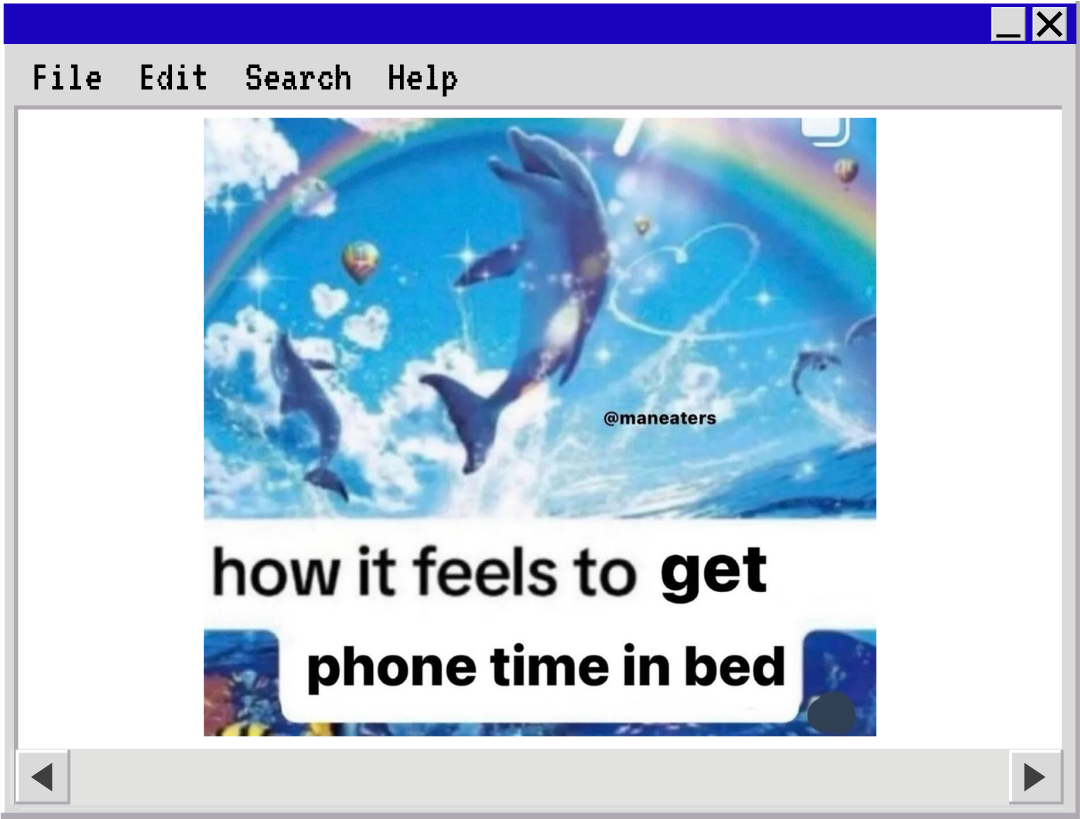 File Edit Search Help

@maneaters

how it feels to get phone time in bed